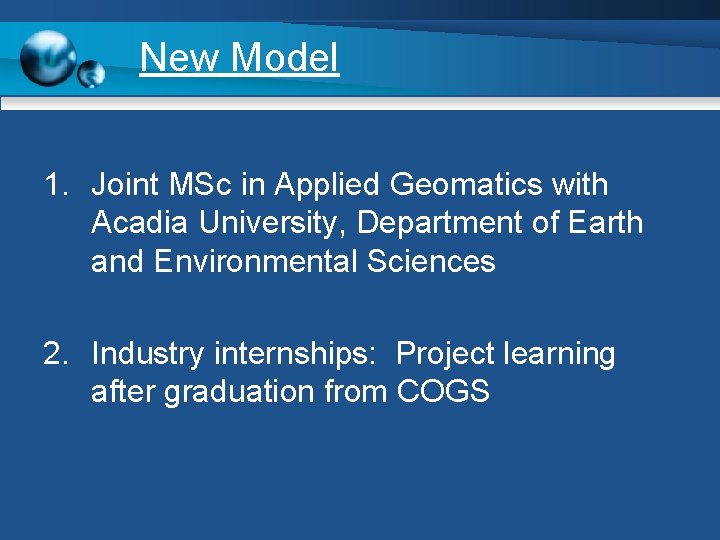 New Model

1. Joint MSc in Applied Geomatics with Acadia University, Department of Earth and Environmental Sciences

2. Industry internships:  Project learning after graduation from COGS